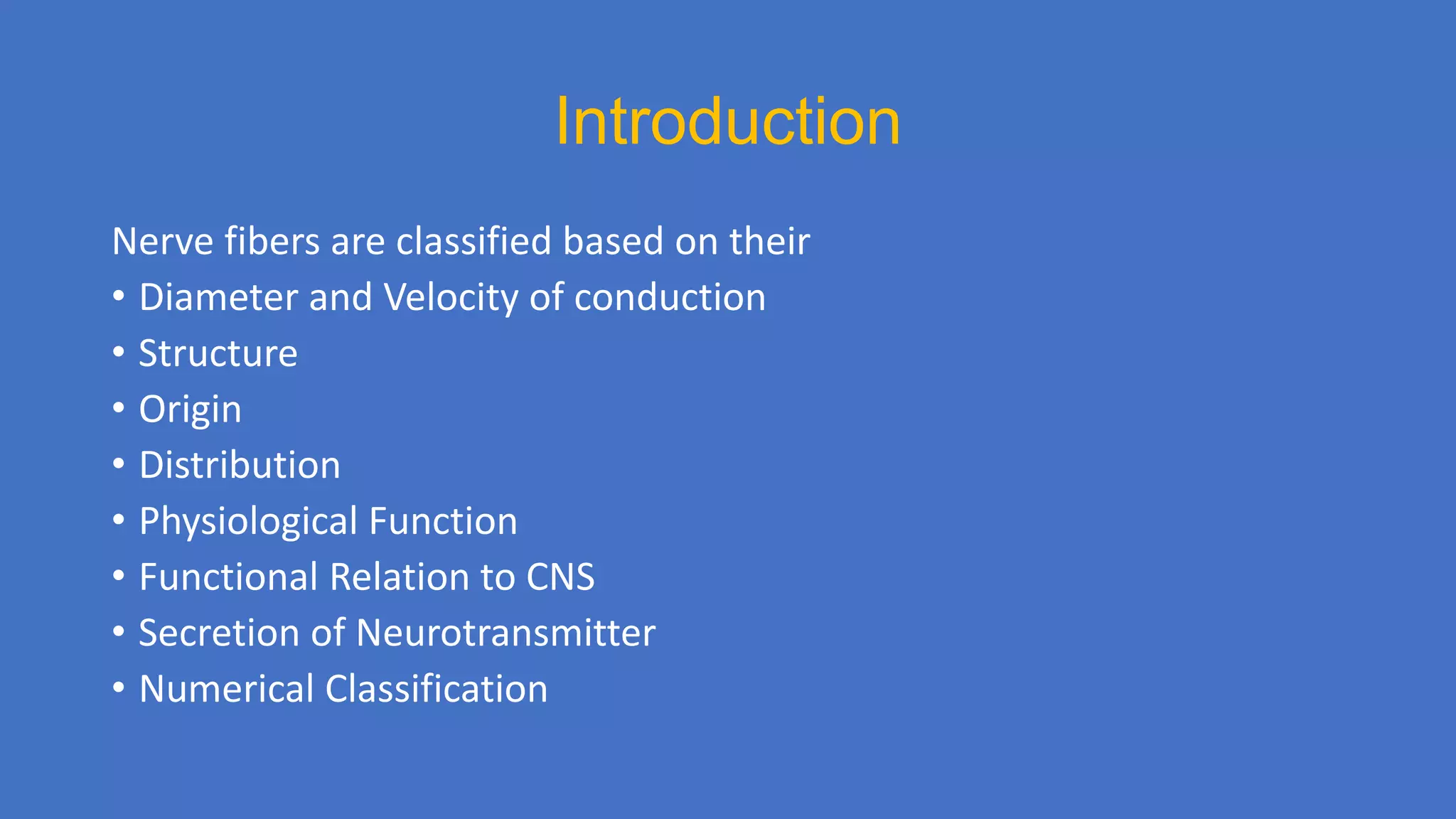 Introduction

Nerve fibers are classified based on their
• Diameter and Velocity of conduction
• Structure
• Origin
• Distribution
• Physiological Function
• Functional Relation to CNS
• Secretion of Neurotransmitter
• Numerical Classification